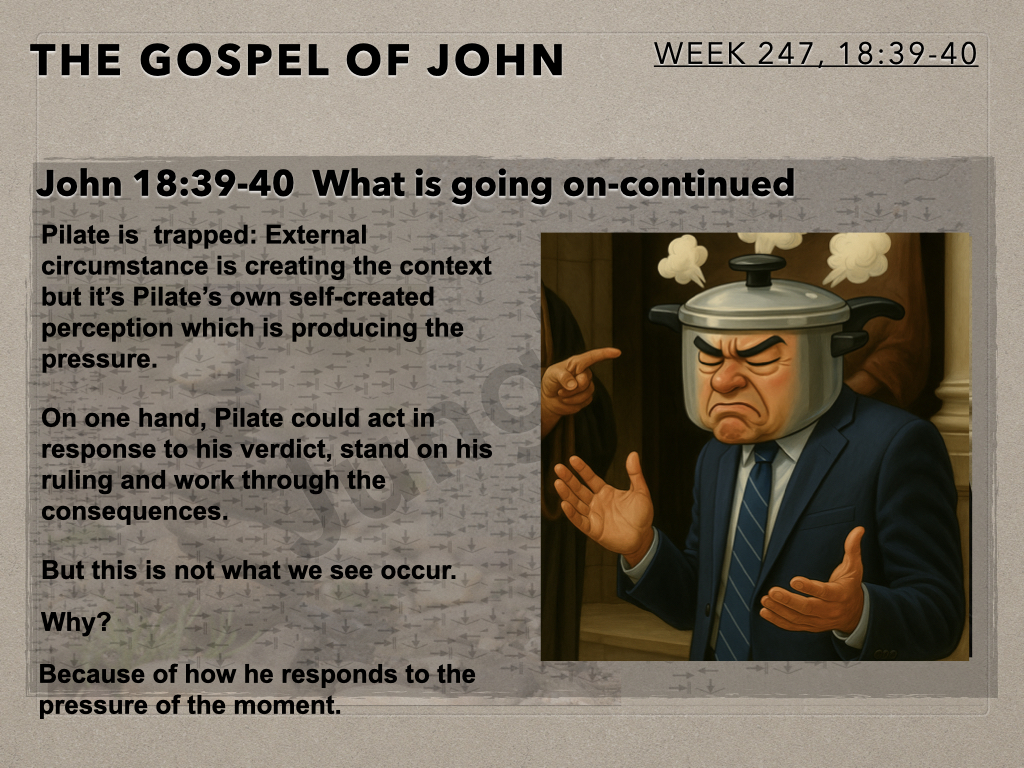 THE GOSPEL OF JOHN

WEEK 247, 18:39-40

John 18:39-40 What is going on-continued

Pilate is trapped: External circumstance is creating the context but it's Pilate's own self-created perception which is producing the pressure.

On one hand, Pilate could act in response to his verdict, stand on his ruling and work through the consequences.

But this is not what we see occur.

Why?

Because of how he responds to the pressure of the moment.